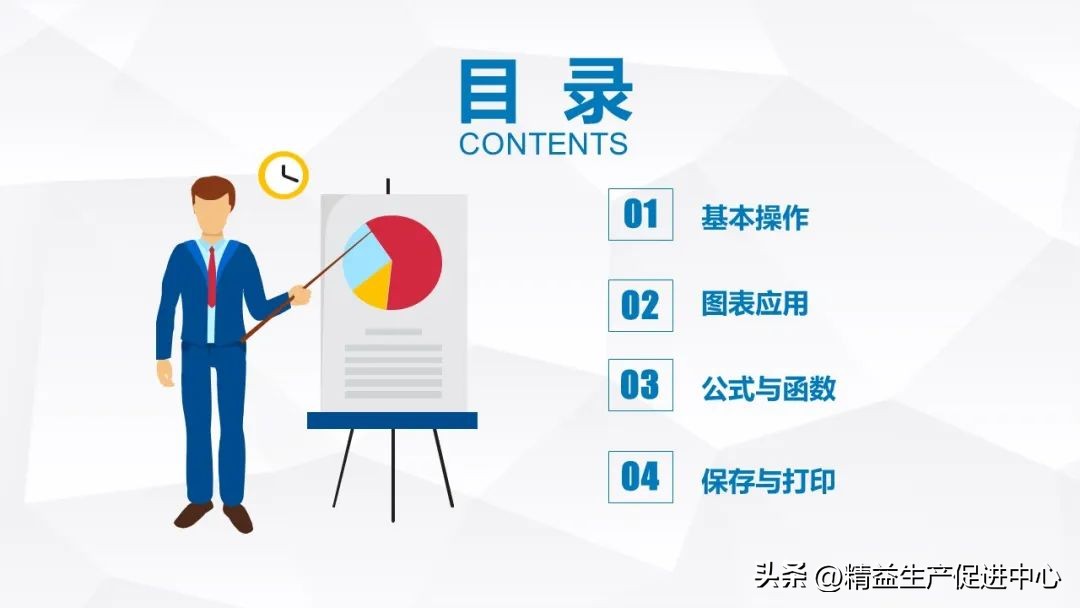 目 录
CONTENTS

01 基本操作

02 图表应用

03 公式与函数

04 保存与打印

头条 @精益生产促进中心